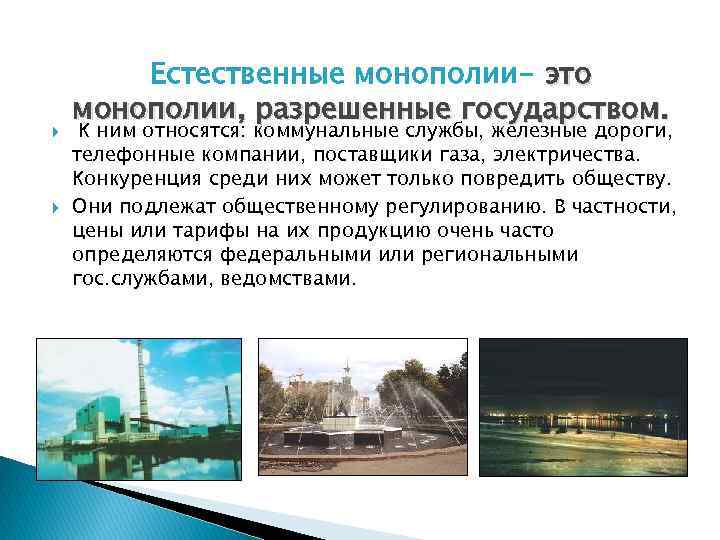 Естественные монополии- это монополии, разрешенные государством.

К ним относятся: коммунальные службы, железные дороги, телефонные компании, поставщики газа, электричества. Конкуренция среди них может только повредить обществу.

Они подлежат общественному регулированию. В частности, цены или тарифы на их продукцию очень часто определяются федеральными или региональными гос.службами, ведомствами.